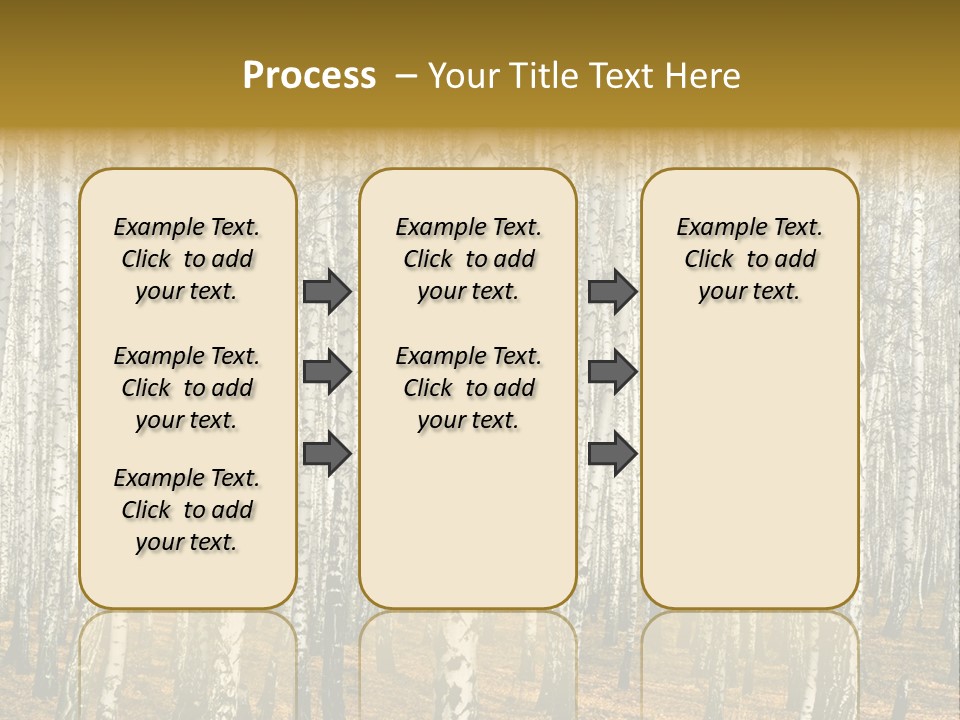 Process – Your Title Text Here

Example Text. Click to add your text.

Example Text. Click to add your text.

Example Text. Click to add your text.

Example Text. Click to add your text.

Example Text. Click to add your text.

Example Text. Click to add your text.